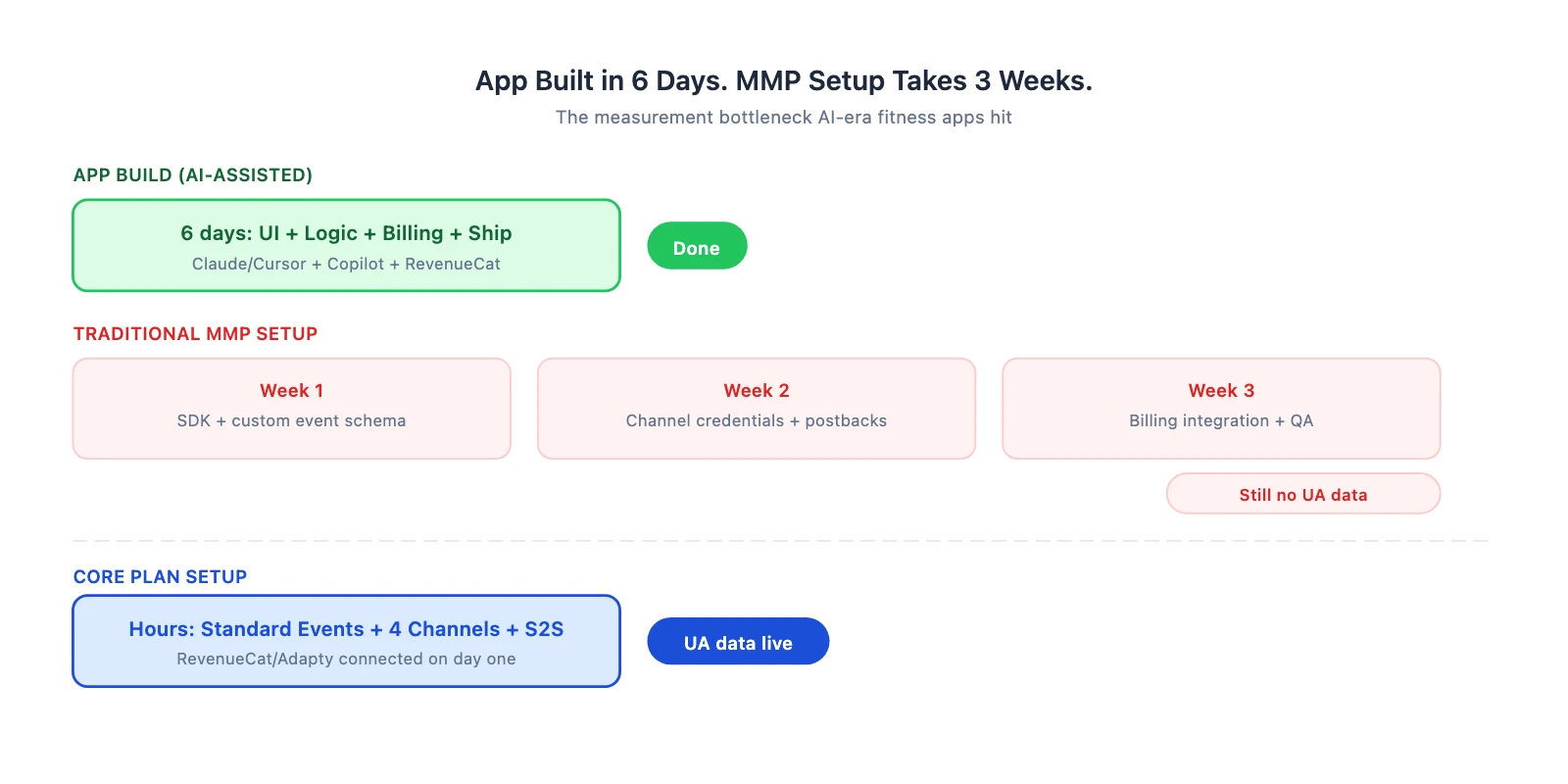 App Built in 6 Days. MMP Setup Takes 3 Weeks.
The measurement bottleneck AI-era fitness apps hit

APP BUILD (AI-ASSISTED)

6 days: UI + Logic + Billing + Ship
Claude/Cursor + Copilot + RevenueCat

Done

TRADITIONAL MMP SETUP

Week 1
SDK + custom event schema

Week 2
Channel credentials + postbacks

Week 3
Billing integration + QA

Still no UA data

CORE PLAN SETUP

Hours: Standard Events + 4 Channels + S2S
RevenueCat/Adapty connected on day one

UA data live